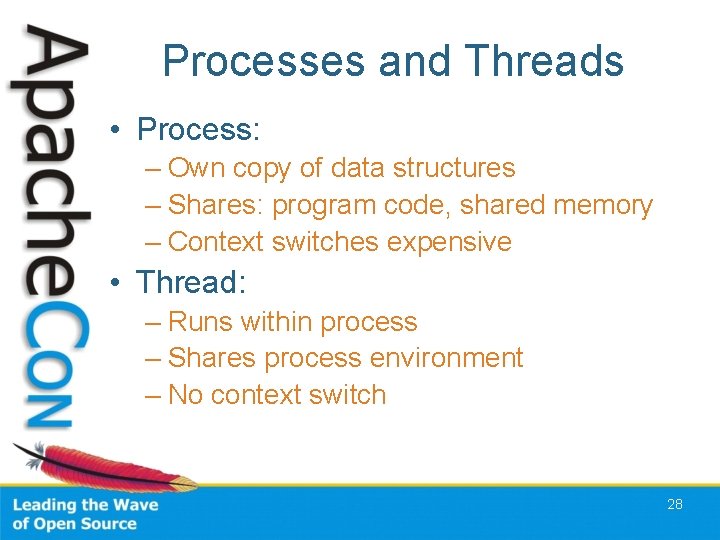 ApacheCon

Processes and Threads

• Process:
– Own copy of data structures
– Shares: program code, shared memory
– Context switches expensive
• Thread:
– Runs within process
– Shares process environment
– No context switch

Leading the Wave of Open Source

28